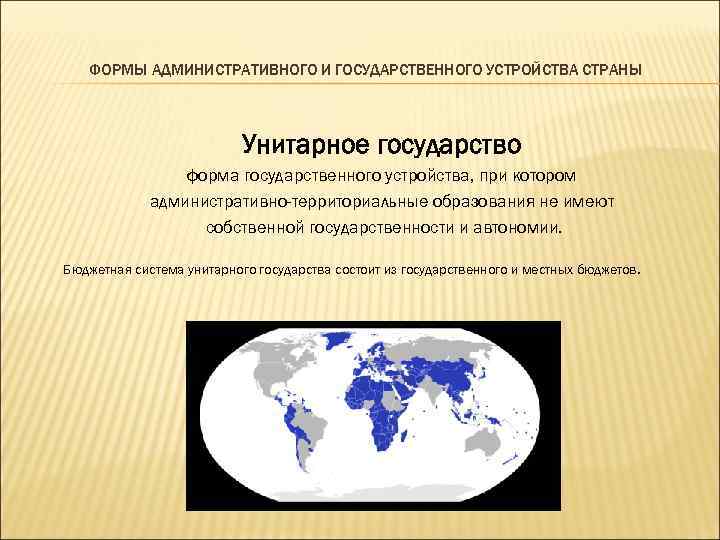 ФОРМЫ АДМИНИСТРАТИВНОГО И ГОСУДАРСТВЕННОГО УСТРОЙСТВА СТРАНЫ

Унитарное государство

форма государственного устройства, при котором административно-территориальные образования не имеют собственной государственности и автономии.

Бюджетная система унитарного государства состоит из государственного и местных бюджетов.